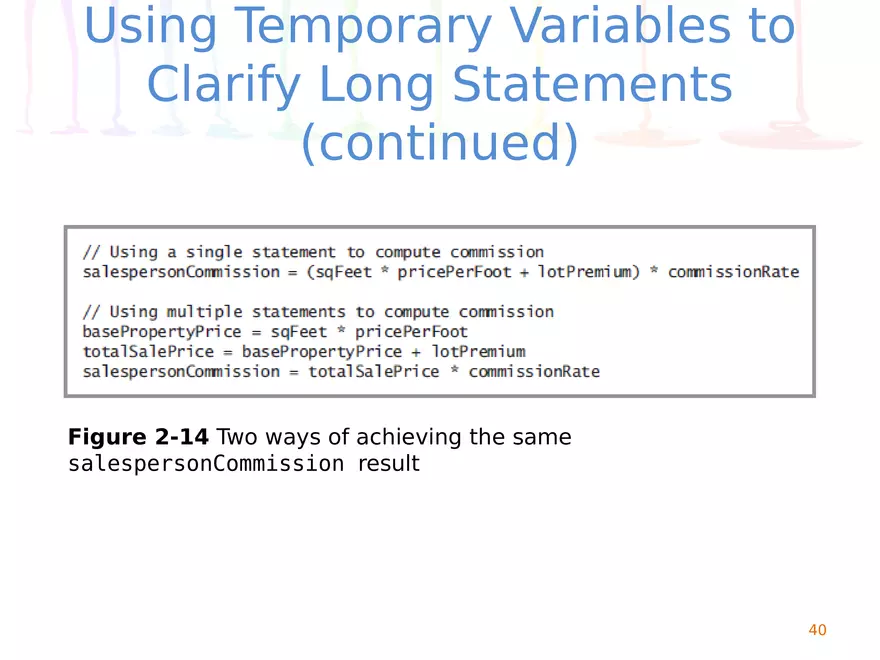 Using Temporary Variables to Clarify Long Statements (continued)

// Using a single statement to compute commission
salespersonCommission = (sqFeet * pricePerFoot + lotPremium) * commissionRate

// Using multiple statements to compute commission
basePropertyPrice = sqFeet * pricePerFoot
totalSalePrice = basePropertyPrice + lotPremium
salespersonCommission = totalSalePrice * commissionRate

**Figure 2-14** Two ways of achieving the same salespersonCommission result

40